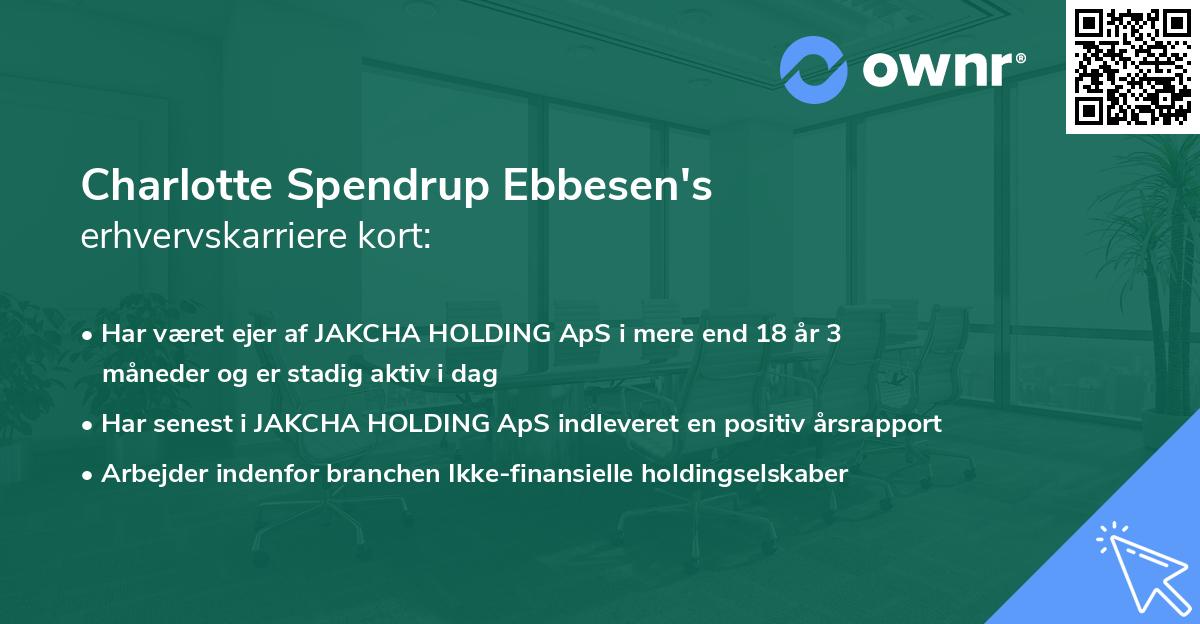 ownr®

Charlotte Spendrup Ebbesen's
erhvervskarriere kort:

• Har været ejer af JAKCHA HOLDING ApS i mere end 18 år 3 måneder og er stadig aktiv i dag
• Har senest i JAKCHA HOLDING ApS indleveret en positiv årsrapport
• Arbejder indenfor branchen Ikke-finansielle holdingselskaber